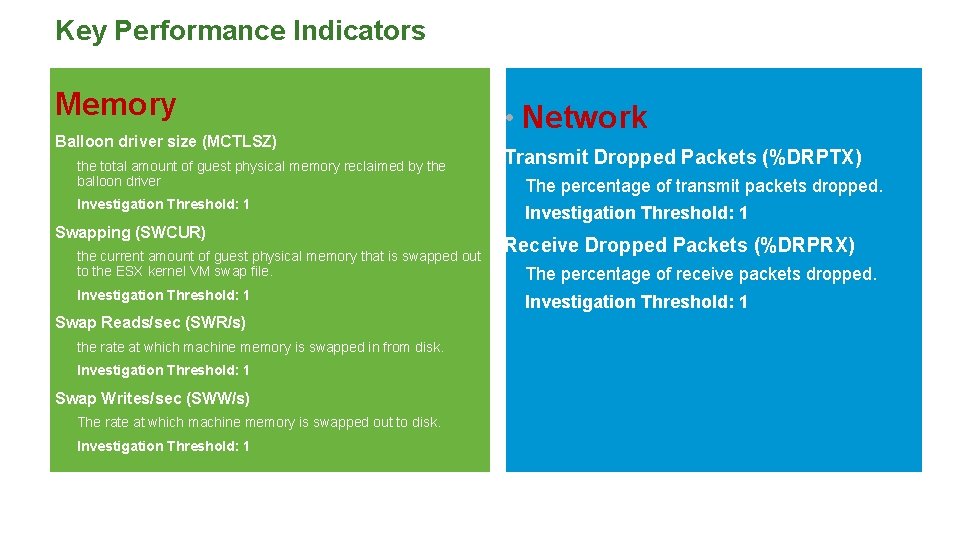 Key Performance Indicators

Memory

Balloon driver size (MCTLSZ)

the total amount of guest physical memory reclaimed by the balloon driver

Investigation Threshold: 1

Swapping (SWCUR)

the current amount of guest physical memory that is swapped out to the ESX kernel VM swap file.

Investigation Threshold: 1

Swap Reads/sec (SWR/s)

the rate at which machine memory is swapped in from disk.

Investigation Threshold: 1

Swap Writes/sec (SWW/s)

The rate at which machine memory is swapped out to disk.

Investigation Threshold: 1

• Network

Transmit Dropped Packets (%DRPTX)

The percentage of transmit packets dropped.

Investigation Threshold: 1

Receive Dropped Packets (%DRPRX)

The percentage of receive packets dropped.

Investigation Threshold: 1